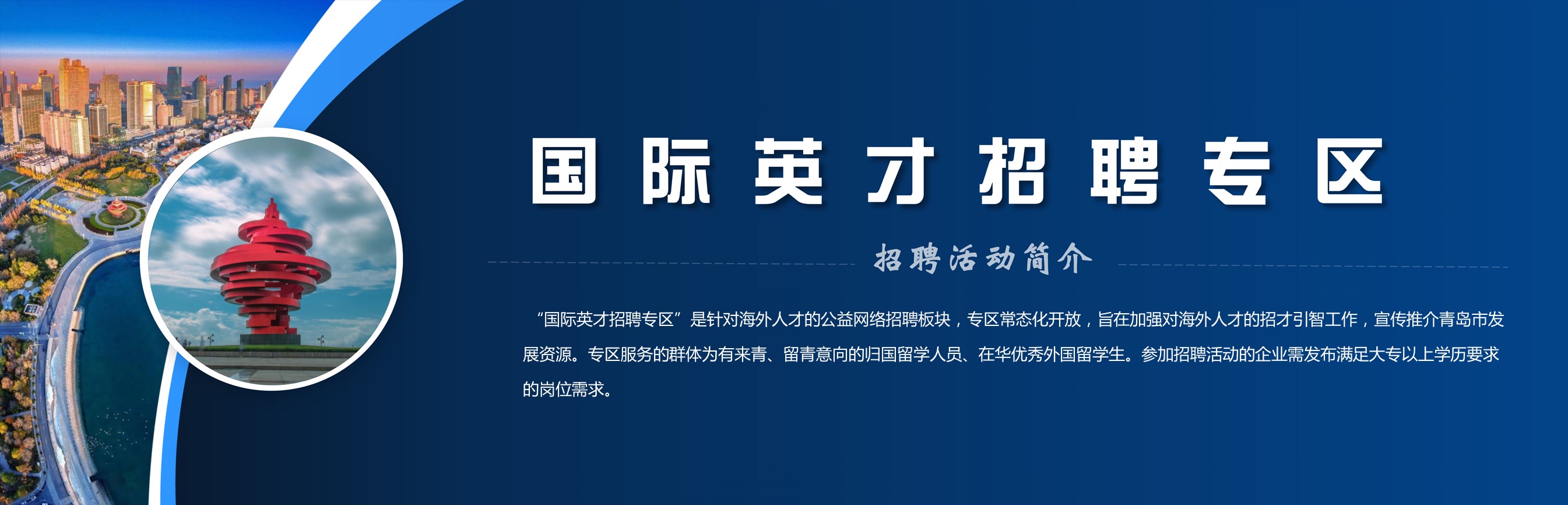 国际英才招聘专区

招聘活动简介

“国际英才招聘专区”是针对海外人才的公益网络招聘板块，专区常态化开放，旨在加强对海外人才的招才引智工作，宣传推介青岛市发展资源。专区服务的群体为有来青、留青意向的归国留学人员、在华优秀外国留学生。参加招聘活动的企业需发布满足大专以上学历要求的岗位需求。